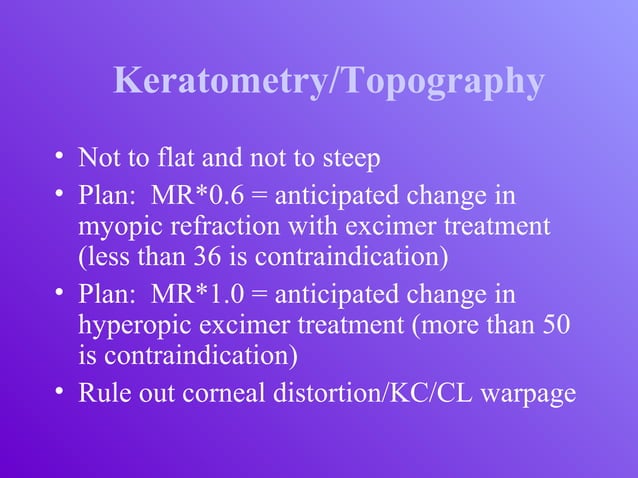 Keratometry/Topography

• Not to flat and not to steep
• Plan: MR*0.6 = anticipated change in myopic refraction with excimer treatment (less than 36 is contraindication)
• Plan: MR*1.0 = anticipated change in hyperopic excimer treatment (more than 50 is contraindication)
• Rule out corneal distortion/KC/CL warpage